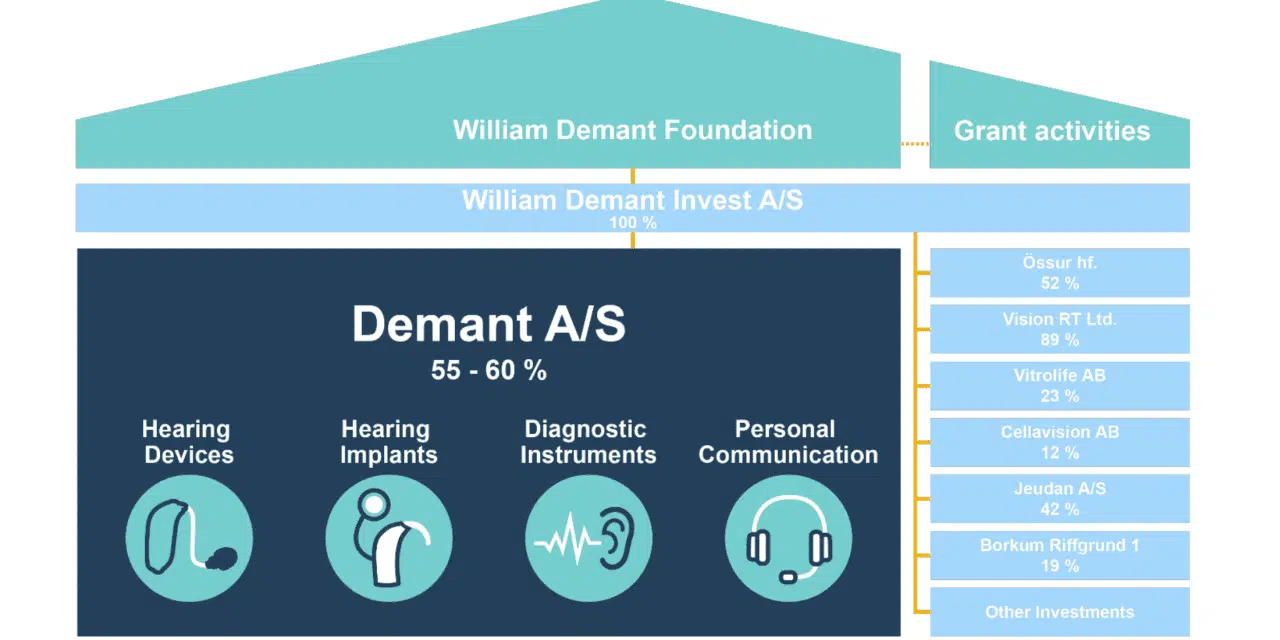 William Demant Foundation

Grant activities

William Demant Invest A/S
100 %

Demant A/S
55 - 60 %

Hearing Devices

Hearing Implants

Diagnostic Instruments

Personal Communication

Össur hf.
52 %

Vision RT Ltd.
89 %

Vitrolife AB
23 %

Cellavision AB
12 %

Jeudan A/S
42 %

Borkum Riffgrund 1
19 %

Other Investments